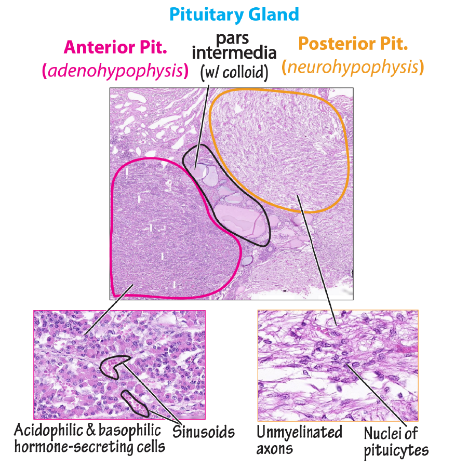 Pituitary Gland

Anterior Pit.
(adenohypophysis)

pars
intermedia
(w/ colloid)

Posterior Pit.
(neurohypophysis)

Acidophilic & basophilic
hormone-secreting cells

Sinusoids

Unmyelinated
axons

Nuclei of
pituicytes